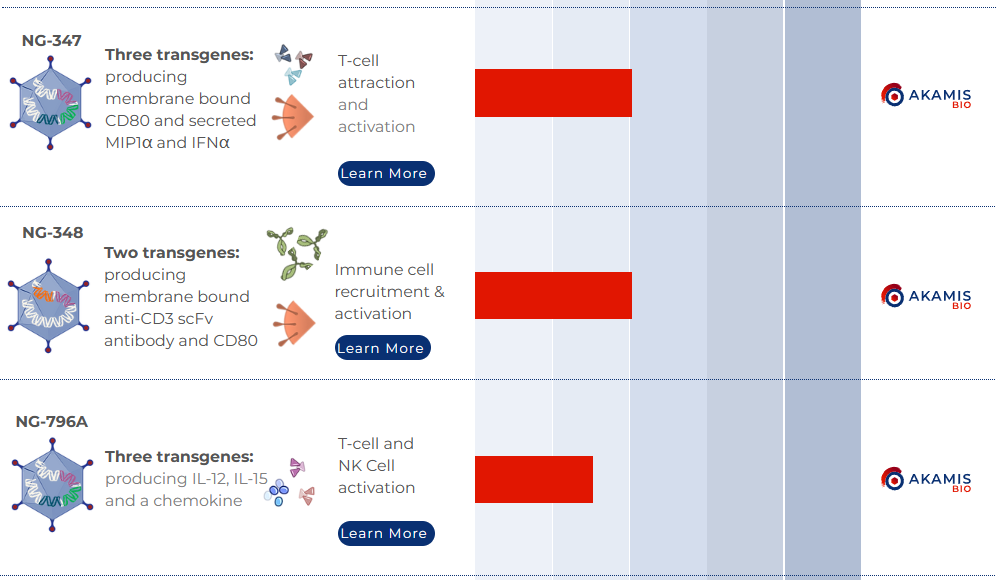 NG-347

Three transgenes: producing membrane bound CD80 and secreted MIP1α and IFNα

T-cell attraction and activation

Learn More

AKAMIS BIO

NG-348

Two transgenes: producing membrane bound anti-CD3 scFv antibody and CD80

Immune cell recruitment & activation

Learn More

AKAMIS BIO

NG-796A

Three transgenes: producing IL-12, IL-15 and a chemokine

T-cell and NK Cell activation

Learn More

AKAMIS BIO